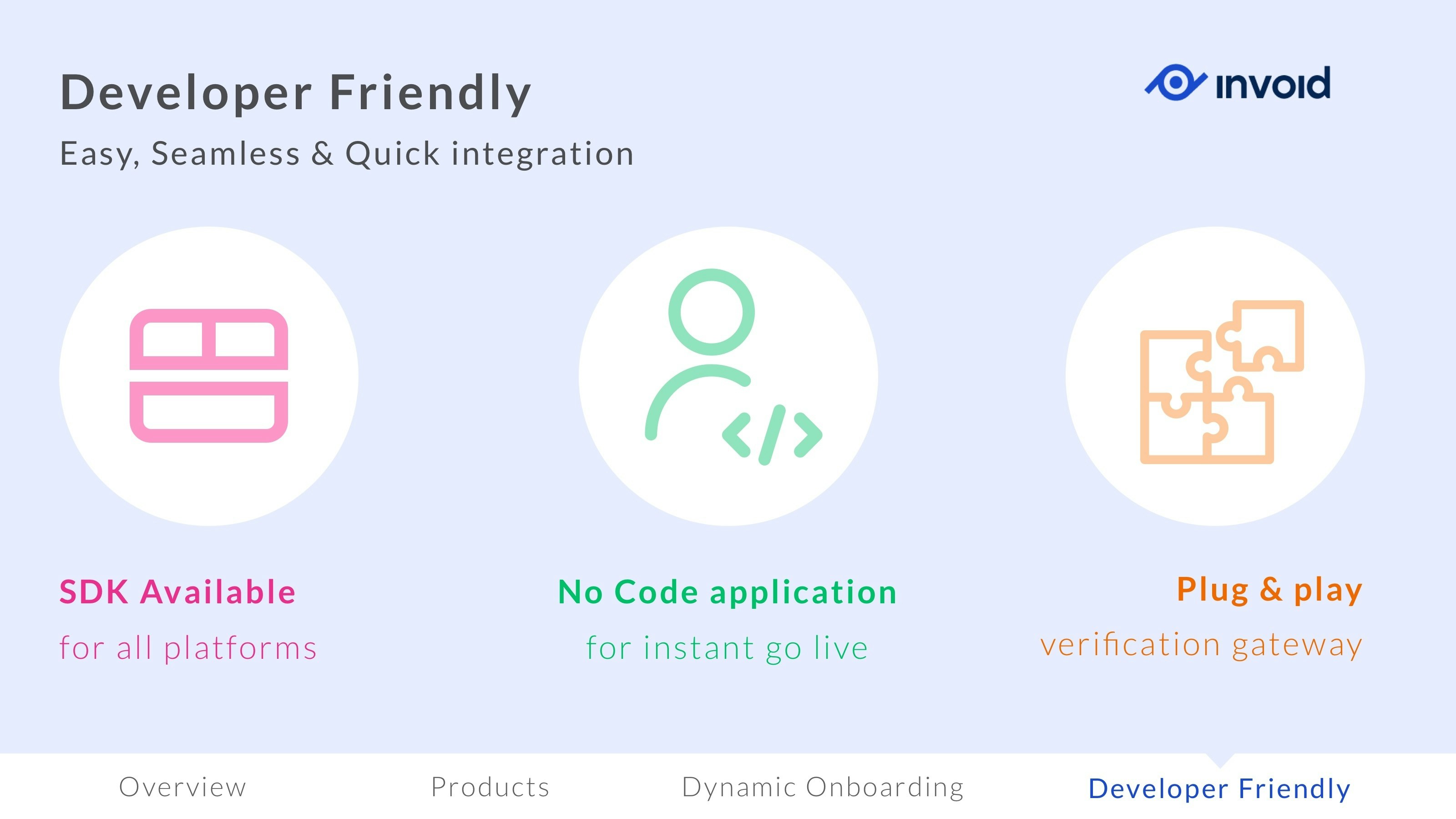 Developer Friendly

Easy, Seamless & Quick integration

invoid

SDK Available

for all platforms

No Code application

for instant go live

Plug & play

verification gateway

Overview

Products

Dynamic Onboarding

Developer Friendly